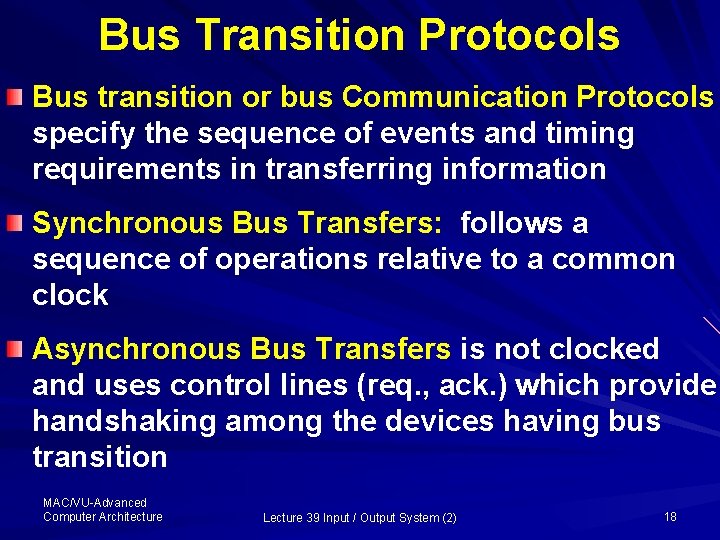 Bus Transition Protocols

Bus transition or bus Communication Protocols specify the sequence of events and timing requirements in transferring information

Synchronous Bus Transfers: follows a sequence of operations relative to a common clock

Asynchronous Bus Transfers is not clocked and uses control lines (req., ack.) which provide handshaking among the devices having bus transition

MAC/VU-Advanced Computer Architecture

Lecture 39 Input / Output System (2)

18